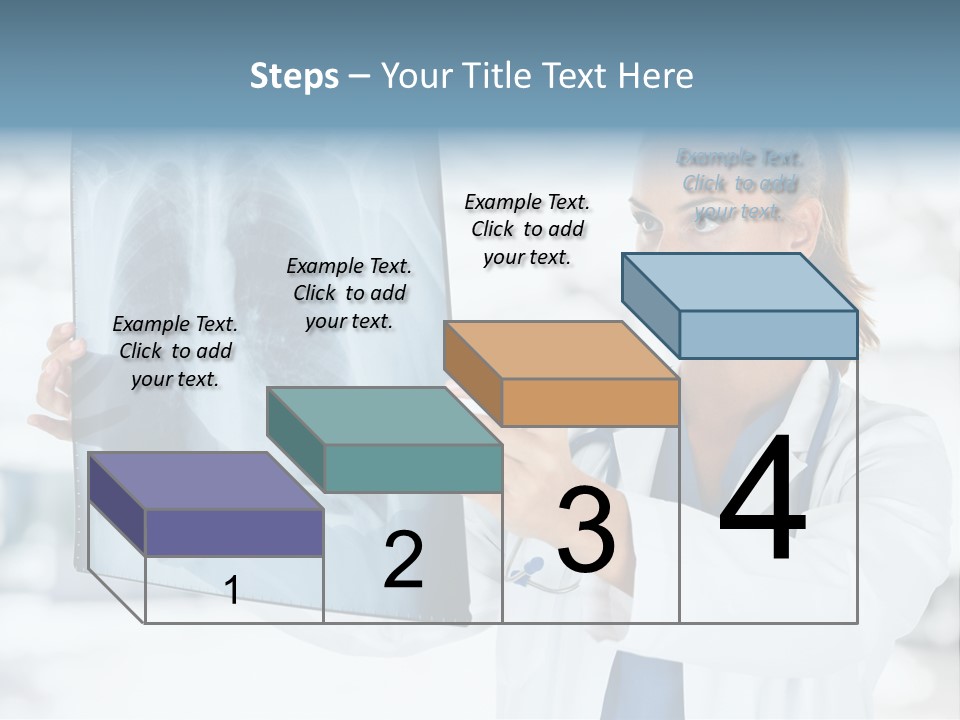 Steps – Your Title Text Here

Example Text. Click to add your text.

Example Text. Click to add your text.

Example Text. Click to add your text.

Example Text. Click to add your text.

1

2

3

4